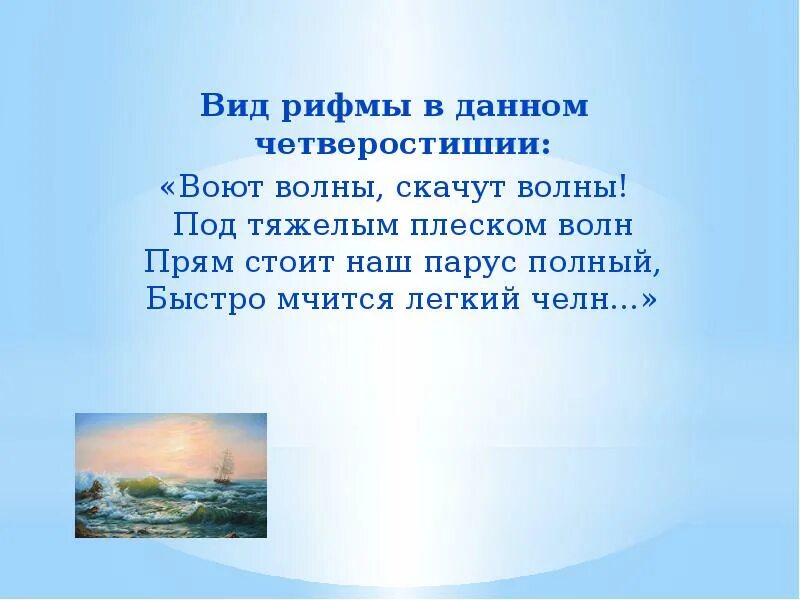 Вид рифмы в данном четверостишии:

«Воют волны, скачут волны!
Под тяжелым плеском волн
Прям стоит наш парус полный,
Быстро мчится легкий челн...»